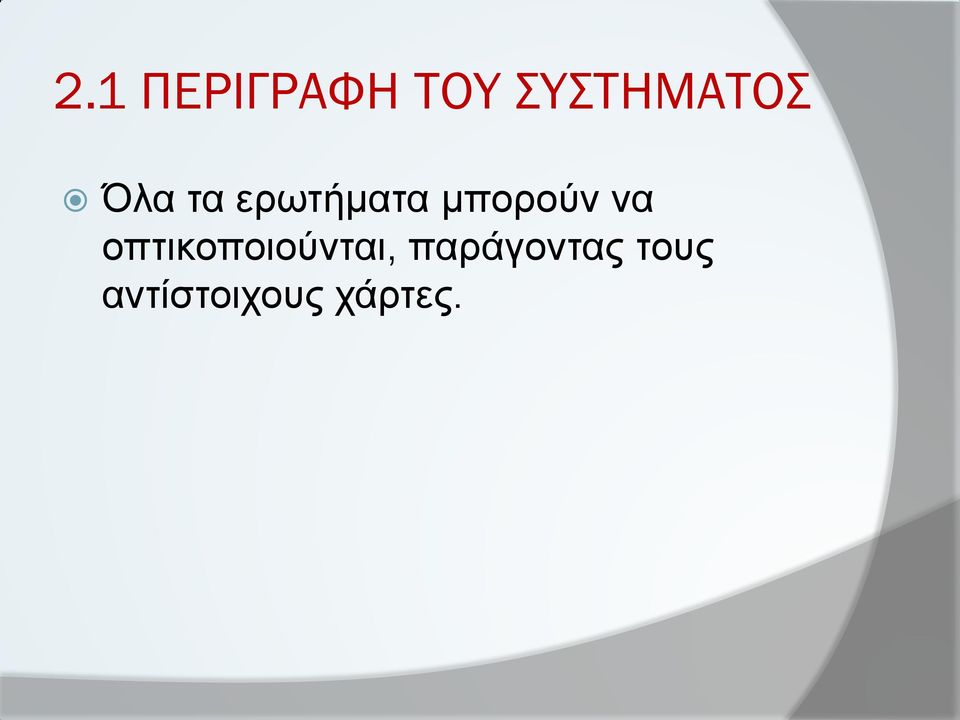 2.1 ΠΕΡΙΓΡΑΦΗ ΤΟΥ ΣΥΣΤΗΜΑΤΟΣ

Όλα τα ερωτήματα μπορούν να οπτικοποιούνται, παράγοντας τους αντίστοιχους χάρτες.